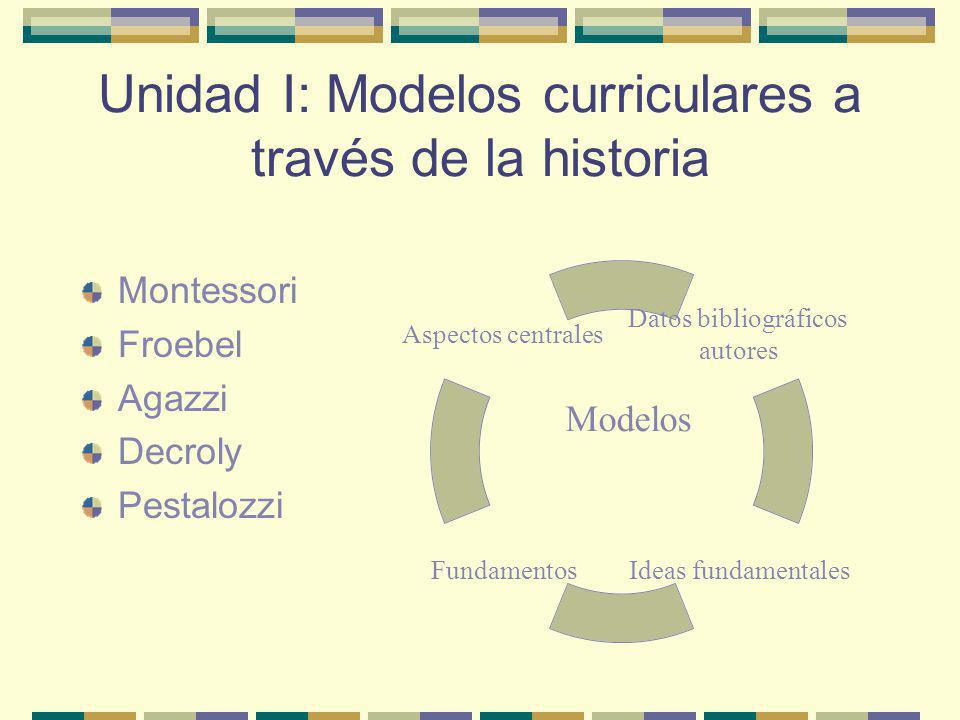 Unidad I: Modelos curriculares a través de la historia

Montessori
Froebel
Agazzi
Decroly
Pestalozzi

Aspectos centrales

Datos bibliográficos autores

Modelos

Fundamentos

Ideas fundamentales